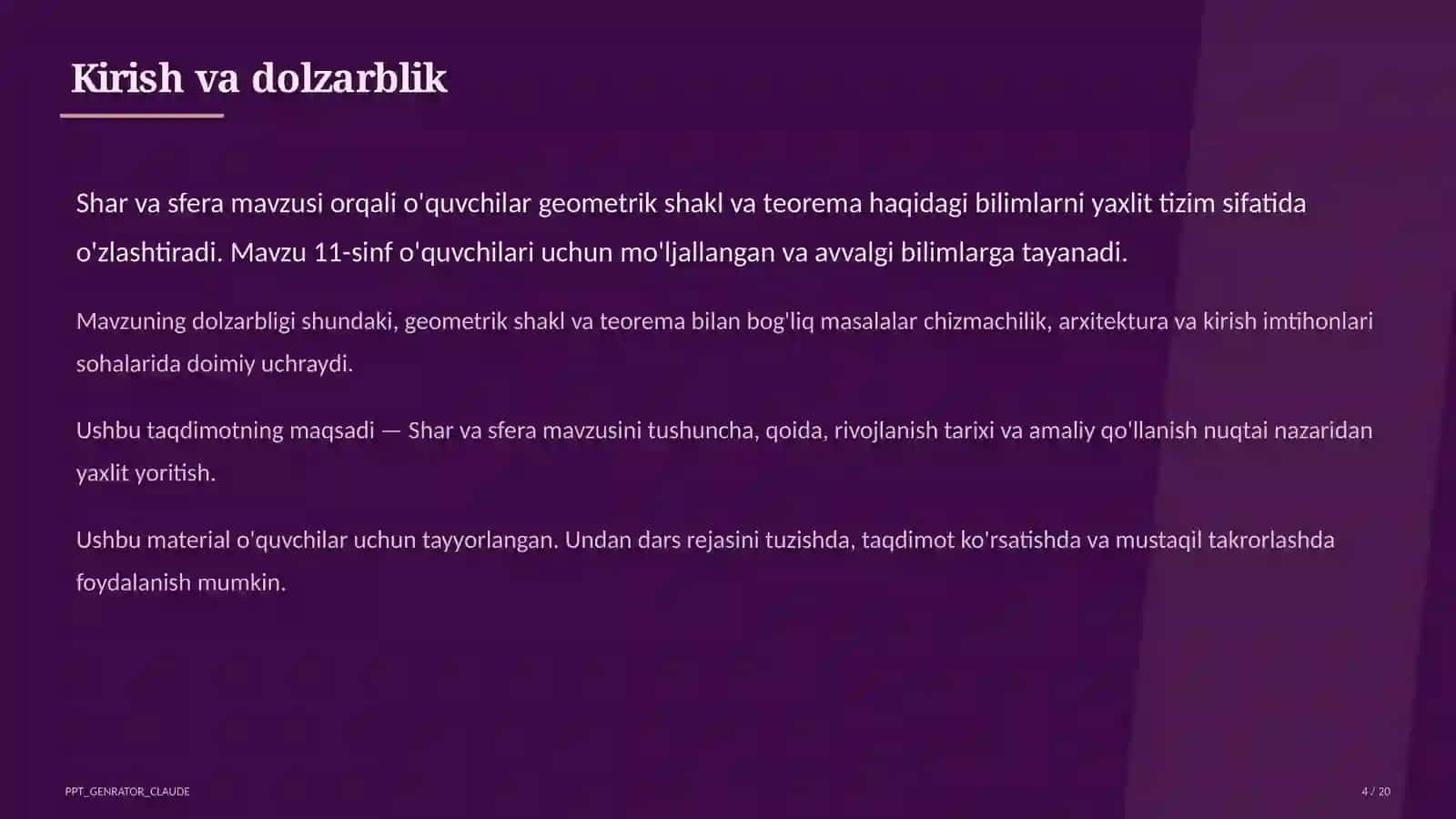 Kirish va dolzarblik

Shar va sfera mavzusi orqali o'quvchilar geometrik shakl va teorema haqidagi bilimlarni yaxlit tizim sifatida o'zlashtiradi. Mavzu 11-sinf o'quvchilari uchun mo'ljallangan va avvalgi bilimlarga tayanadi.

Mavzuning dolzarbligi shundaki, geometrik shakl va teorema bilan bog'liq masalalar chizmachilik, arxitektura va kirish imtihonlari sohalarida doimiy uchraydi.

Ushbu taqdimotning maqsadi — Shar va sfera mavzusini tushuncha, qoida, rivojlanish tarixi va amaliy qo'llanish nuqtai nazaridan yaxlit yoritish.

Ushbu material o'quvchilar uchun tayyorlangan. Undan dars rejasini tuzishda, taqdimot ko'rsatishda va mustaqil takrorlashda foydalanish mumkin.

PPT_GENRATOR_CLAUDE

4 / 20